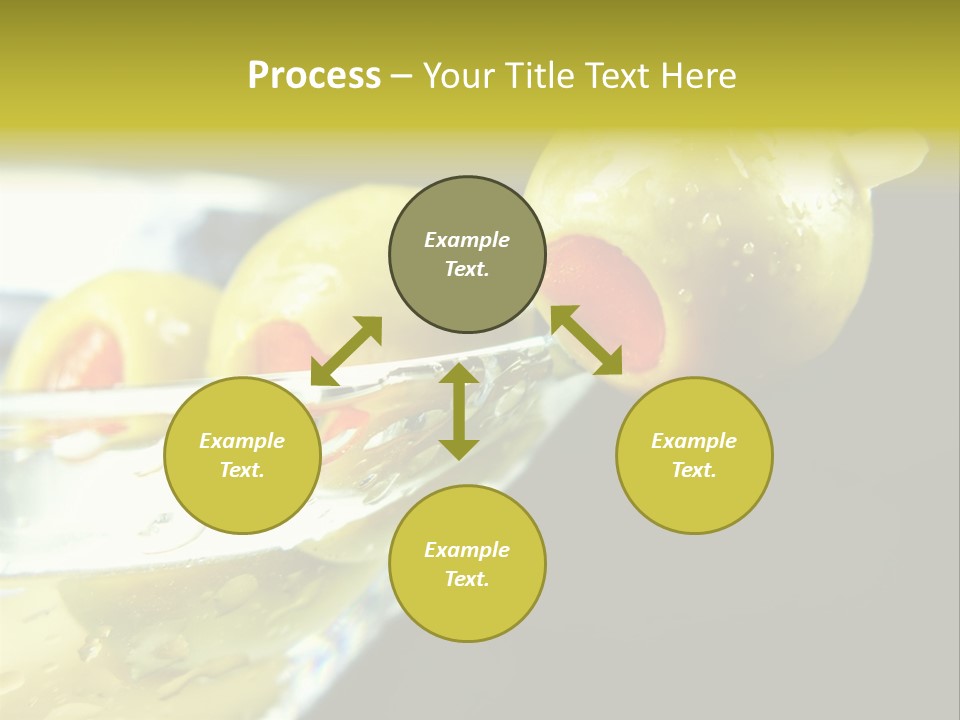 Process – Your Title Text Here

Example Text.

Example Text.

Example Text.

Example Text.